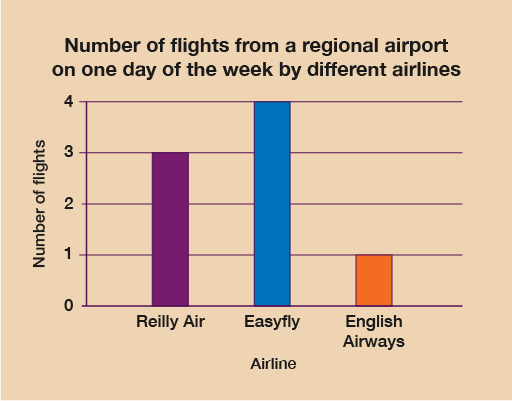 Number of flights from a regional airport on one day of the week by different airlines

Number of flights

4
3
2
1
0

Reilly Air
Easyfly
English Airways

Airline